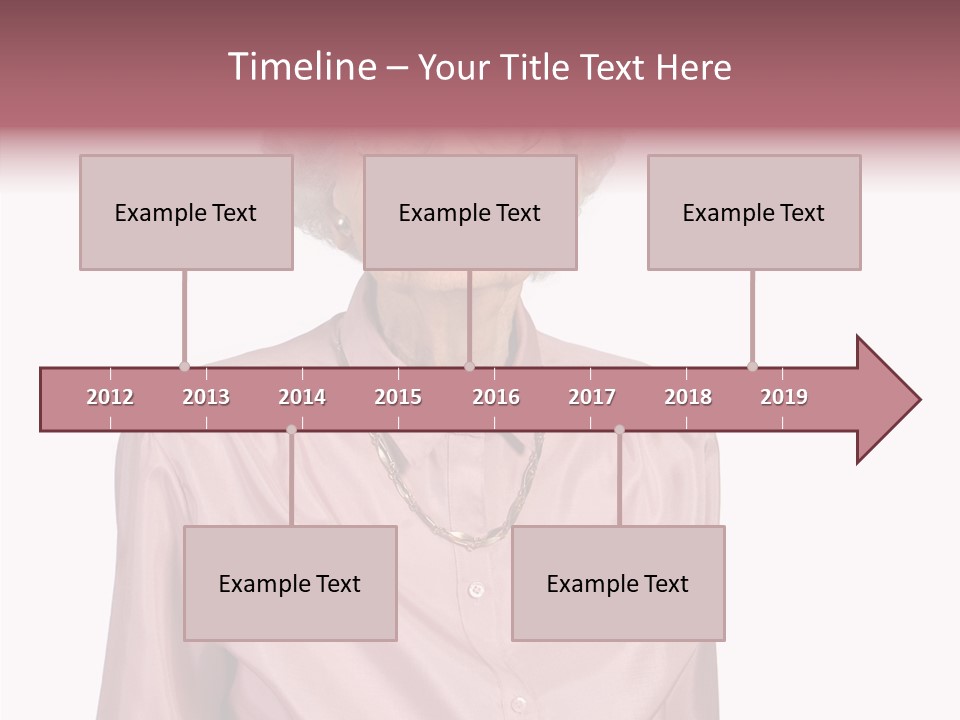 Timeline – Your Title Text Here

Example Text

Example Text

Example Text

2012 2013 2014 2015 2016 2017 2018 2019

Example Text

Example Text